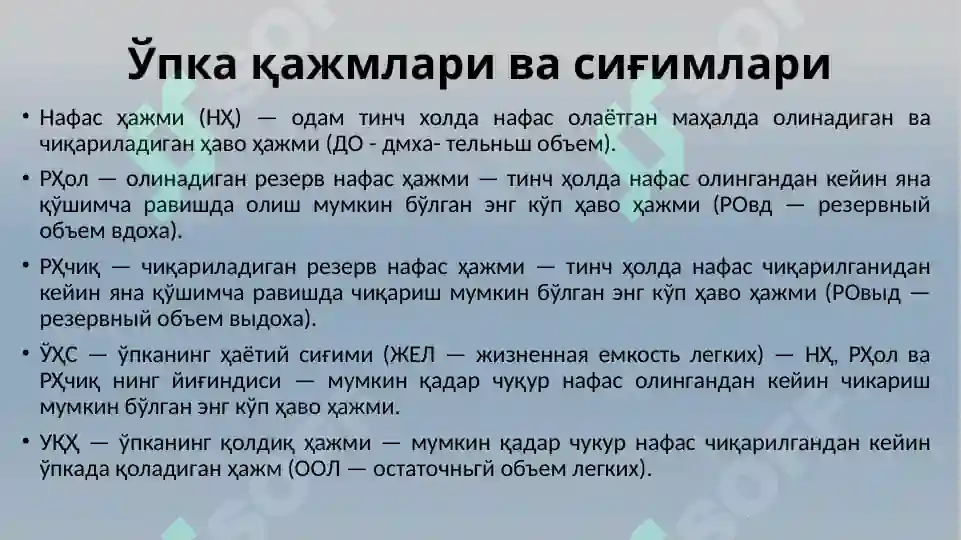 Ўпка қажмлари ва сиғимлари

• Нафас ҳажми (НҲ) — одам тинч холда нафас олаётган маҳалда олинадиган ва чиқариладиган ҳаво ҳажми (ДО - дмха- тельньш объем).

• РҲол — олинадиган резерв нафас ҳажми — тинч ҳолда нафас олингандан кейин яна қўшимча равишда олиш мумкин бўлган энг кўп ҳаво ҳажми (РОвд — резервный объем вдоха).

• РҲчиқ — чиқариладиган резерв нафас ҳажми — тинч ҳолда нафас чиқарилганидан кейин яна қўшимча равишда чиқариш мумкин бўлган энг кўп ҳаво ҳажми (РОвыд — резервный объем выдоха).

• ЎҲС — ўпканинг ҳаётий сиғими (ЖЕЛ — жизненная емкость легких) — НҲ, РҲол ва РҲчиқ нинг йиғиндиси — мумкин қадар чуқур нафас олингандан кейин чикариш мумкин бўлган энг кўп ҳаво ҳажми.

• УҚҲ — ўпканинг қолдиқ ҳажми — мумкин қадар чукур нафас чиқарилгандан кейин ўпкада қоладиган ҳажм (ООЛ — остаточньгй объем легких).